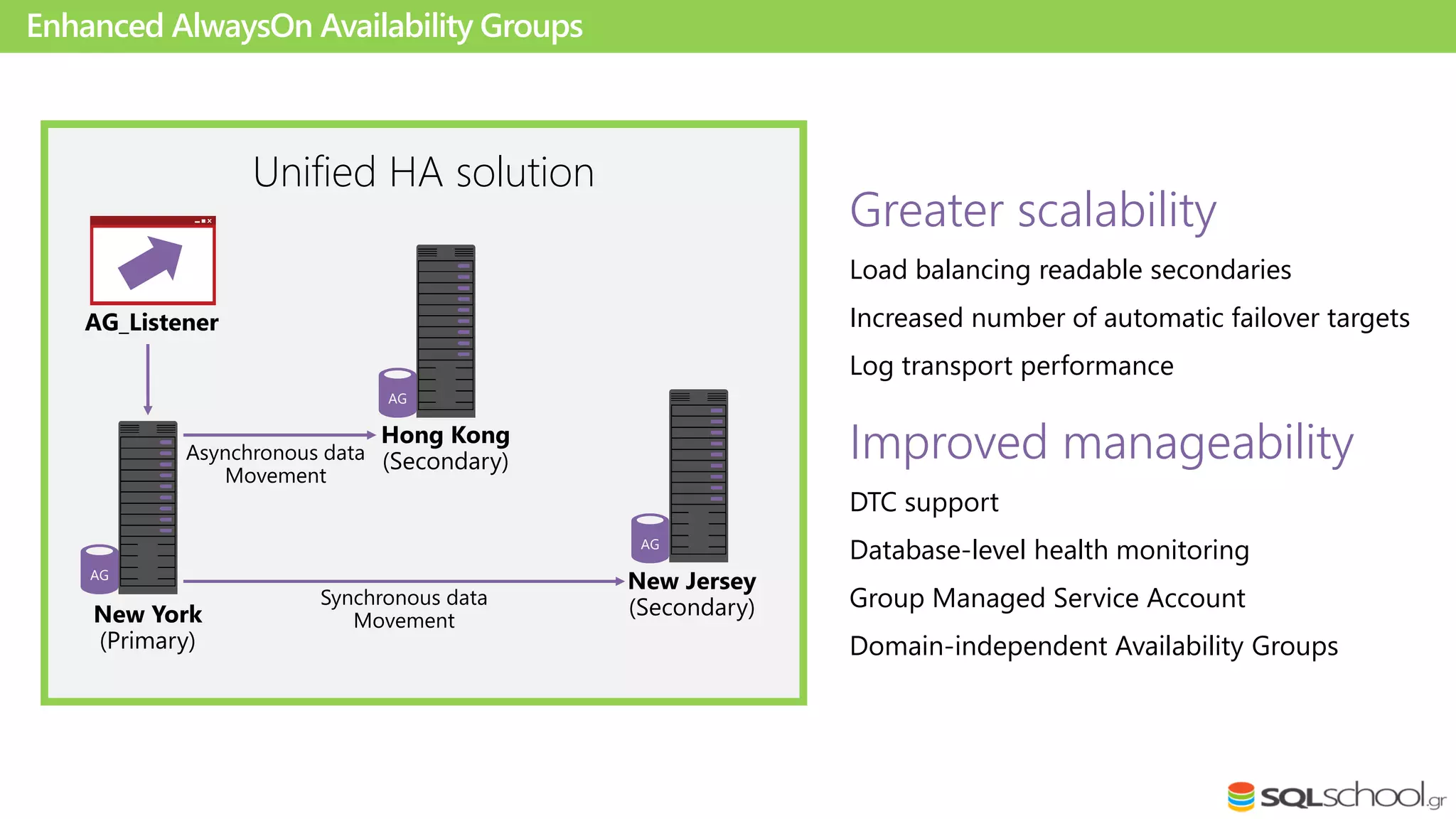 Enhanced AlwaysOn Availability Groups

Unified HA solution

AG_Listener

AG

Hong Kong
(Secondary)

Asynchronous data Movement

AG

New York
(Primary)

Synchronous data Movement

AG

New Jersey
(Secondary)

Greater scalability

Load balancing readable secondaries

Increased number of automatic failover targets

Log transport performance

Improved manageability

DTC support

Database-level health monitoring

Group Managed Service Account

Domain-independent Availability Groups

SQLschool.gr